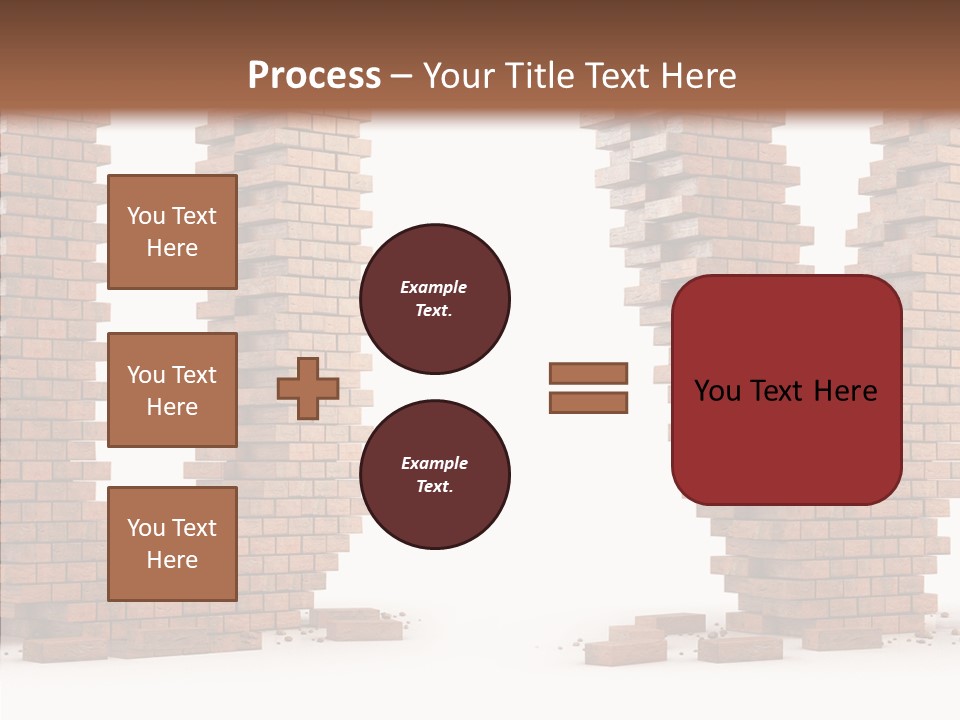 Process – Your Title Text Here

You Text Here

You Text Here

You Text Here

Example Text.

Example Text.

You Text Here